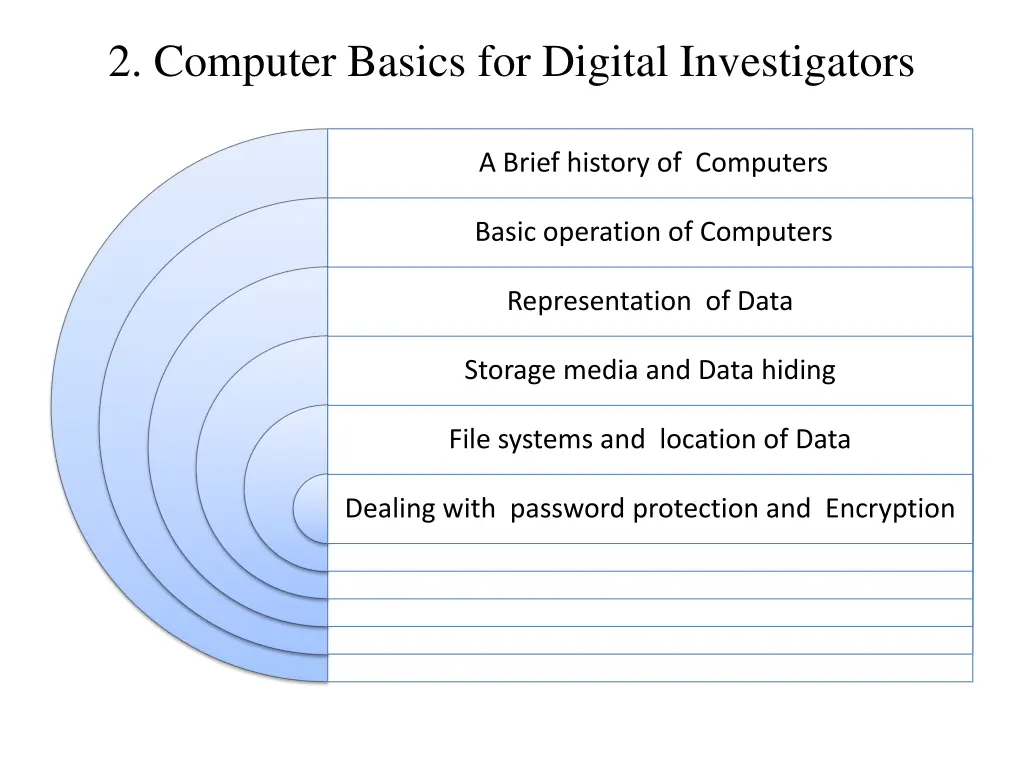 2. Computer Basics for Digital Investigators

A Brief history of Computers

Basic operation of Computers

Representation of Data

Storage media and Data hiding

File systems and location of Data

Dealing with password protection and Encryption